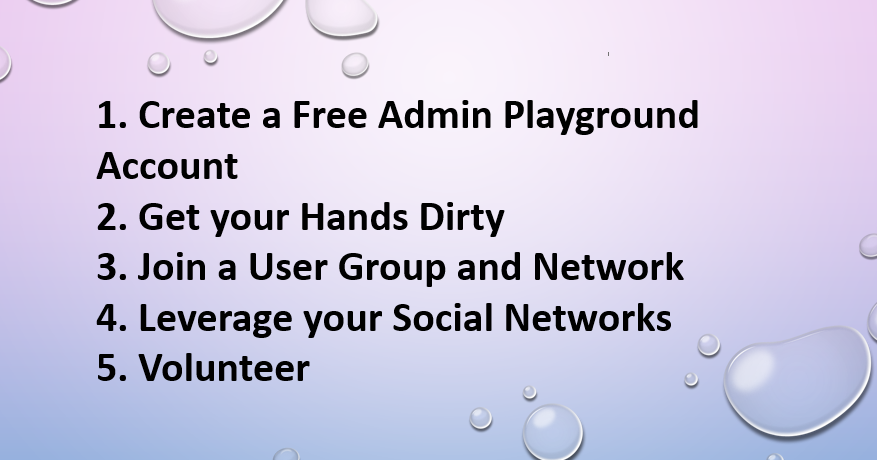 1. Create a Free Admin Playground Account
2. Get your Hands Dirty
3. Join a User Group and Network
4. Leverage your Social Networks
5. Volunteer